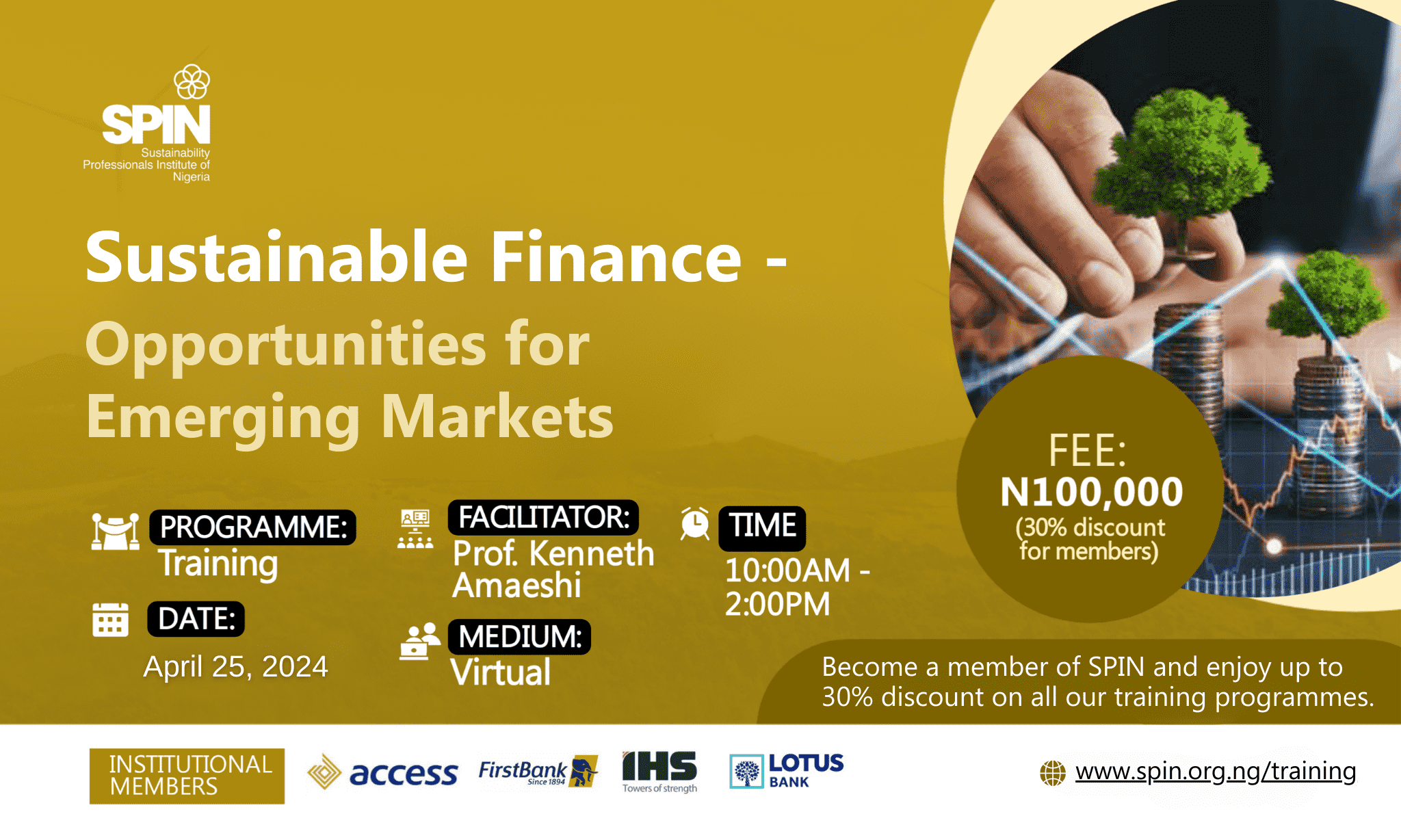 SPIN
Sustainability Professionals Institute of Nigeria

Sustainable Finance - Opportunities for Emerging Markets

PROGRAMME:
Training

DATE:
April 25, 2024

FACILITATOR:
Prof. Kenneth Amaeshi

MEDIUM:
Virtual

TIME
10:00AM - 2:00PM

FEE:
N100,000
(30% discount for members)

Become a member of SPIN and enjoy up to 30% discount on all our training programmes.

INSTITUTIONAL MEMBERS

access

FirstBank Since 1894

IHS Towers of strength

LOTUS BANK

www.spin.org.ng/training